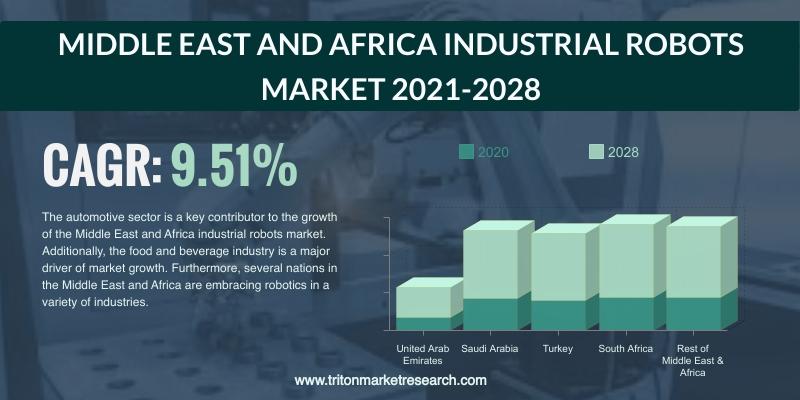 MIDDLE EAST AND AFRICA INDUSTRIAL ROBOTS MARKET 2021-2028

CAGR: 9.51%

The automotive sector is a key contributor to the growth of the Middle East and Africa industrial robots market. Additionally, the food and beverage industry is a major driver of market growth. Furthermore, several nations in the Middle East and Africa are embracing robotics in a variety of industries.

2020
2028

United Arab Emirates
Saudi Arabia
Turkey
South Africa
Rest of Middle East & Africa

www.tritonmarketresearch.com